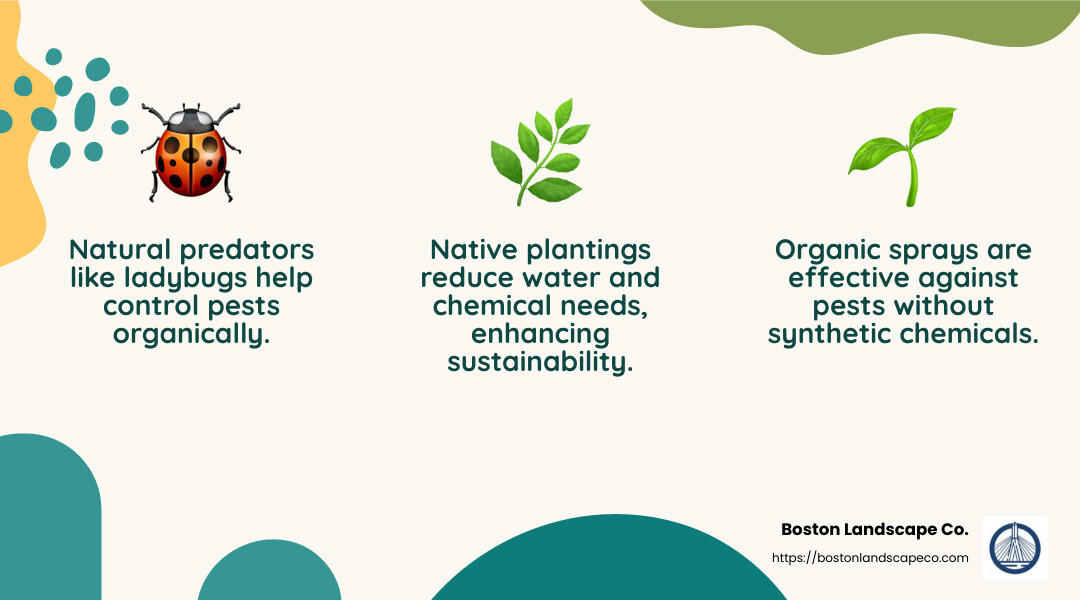 Natural predators like ladybugs help control pests organically.

Native plantings reduce water and chemical needs, enhancing sustainability.

Organic sprays are effective against pests without synthetic chemicals.

Boston Landscape Co.
https://bostonlandscapeco.com